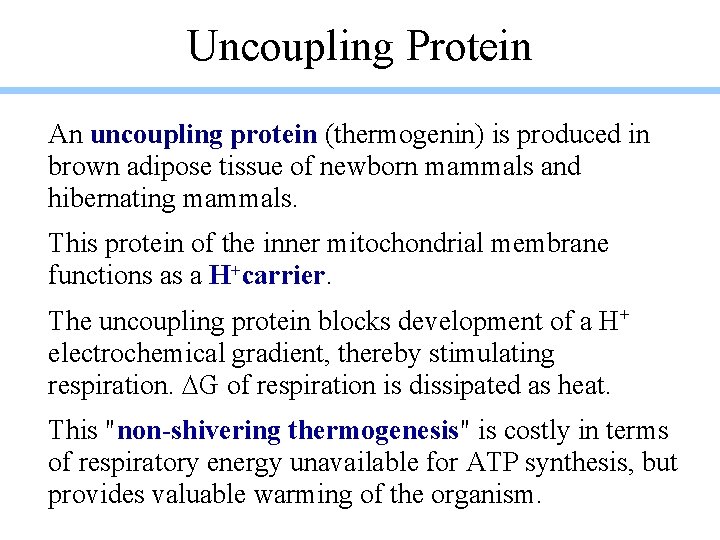 Uncoupling Protein

An uncoupling protein (thermogenin) is produced in brown adipose tissue of newborn mammals and hibernating mammals.

This protein of the inner mitochondrial membrane functions as a $H^+$carrier.

The uncoupling protein blocks development of a $H^+$ electrochemical gradient, thereby stimulating respiration. $\Delta G$ of respiration is dissipated as heat.

This "non-shivering thermogenesis" is costly in terms of respiratory energy unavailable for ATP synthesis, but provides valuable warming of the organism.